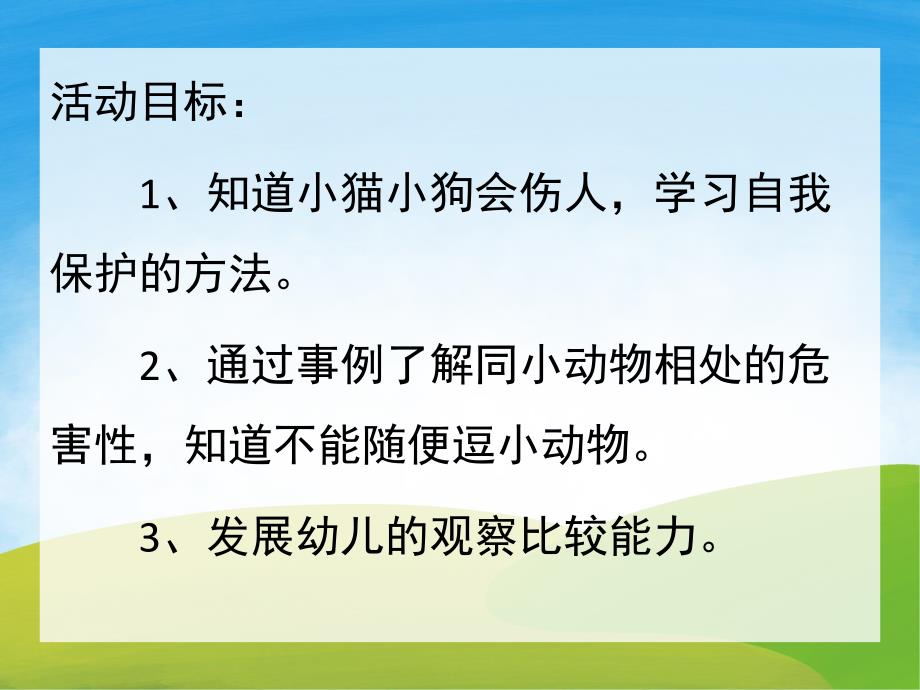 活动目标：

1、知道小猫小狗会伤人，学习自我保护的方法。

2、通过事例了解同小动物相处的危害性，知道不能随便逗小动物。

3、发展幼儿的观察比较能力。